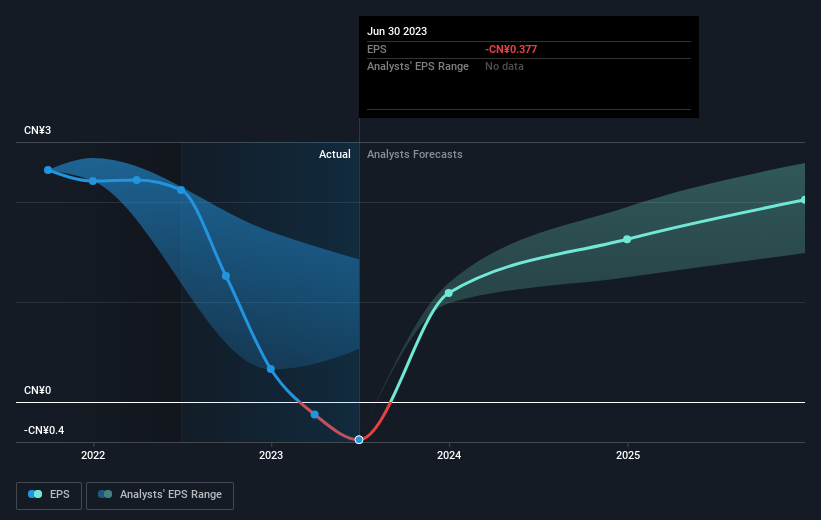 Jun 30 2023
EPS -CN¥0.377
Analysts' EPS Range No data

CN¥3
Actual
Analysts Forecasts
CN¥0
-CN¥0.4
2022
2023
2024
2025

EPS
Analysts' EPS Range